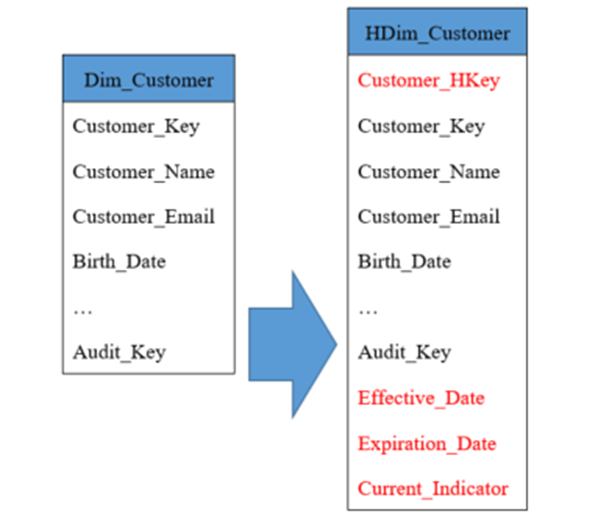 Dim_Customer

Customer_Key

Customer_Name

Customer_Email

Birth_Date

…

Audit_Key

HDim_Customer

Customer_HKey

Customer_Key

Customer_Name

Customer_Email

Birth_Date

…

Audit_Key

Effective_Date

Expiration_Date

Current_Indicator